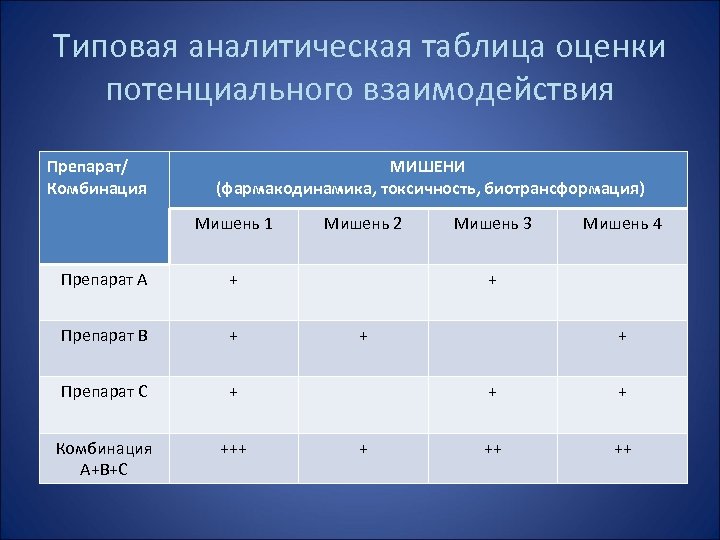 Типовая аналитическая таблица оценки потенциального взаимодействия

| Препарат/ Комбинация | МИШЕНИ (фармакодинамика, токсичность, биотрансформация) | | | |
|---|---|---|---|---|
| | Мишень 1 | Мишень 2 | Мишень 3 | Мишень 4 |
| Препарат А | + | | + | |
| Препарат В | + | + | | + |
| Препарат С | + | | + | + |
| Комбинация А+В+С | +++ | + | ++ | ++ |